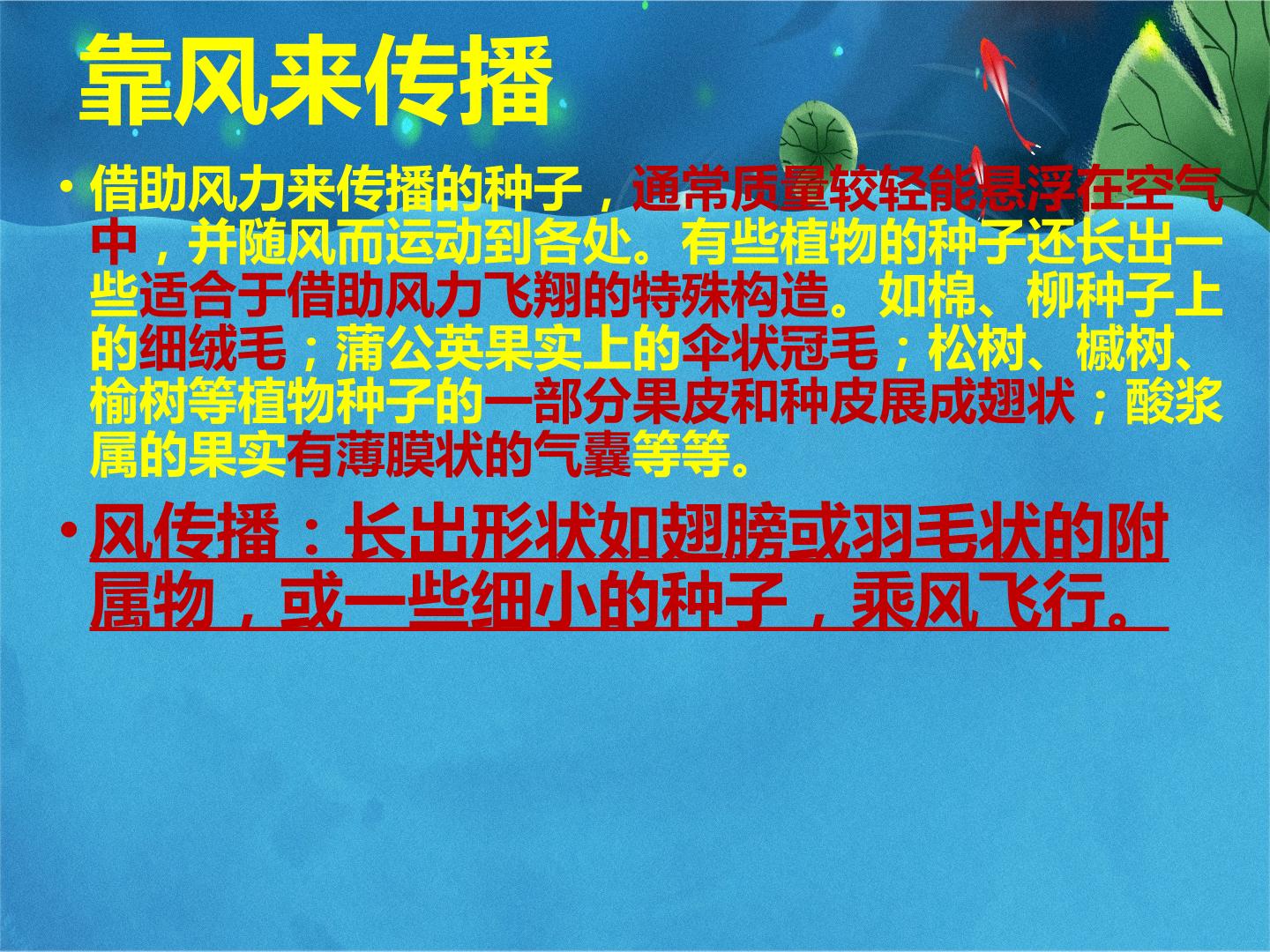 靠风来传播

• 借助风力来传播的种子，通常质量较轻能悬浮在空气中，并随风而运动到各处。有些植物的种子还长出一些适合于借助风力飞翔的特殊构造。如棉、柳种子上的细绒毛；蒲公英果实上的伞状冠毛；松树、槭树、榆树等植物种子的一部分果皮和种皮展成翅状；酸浆属的果实有薄膜状的气囊等等。

• 风传播：长出形状如翅膀或羽毛状的附属物，或一些细小的种子，乘风飞行。